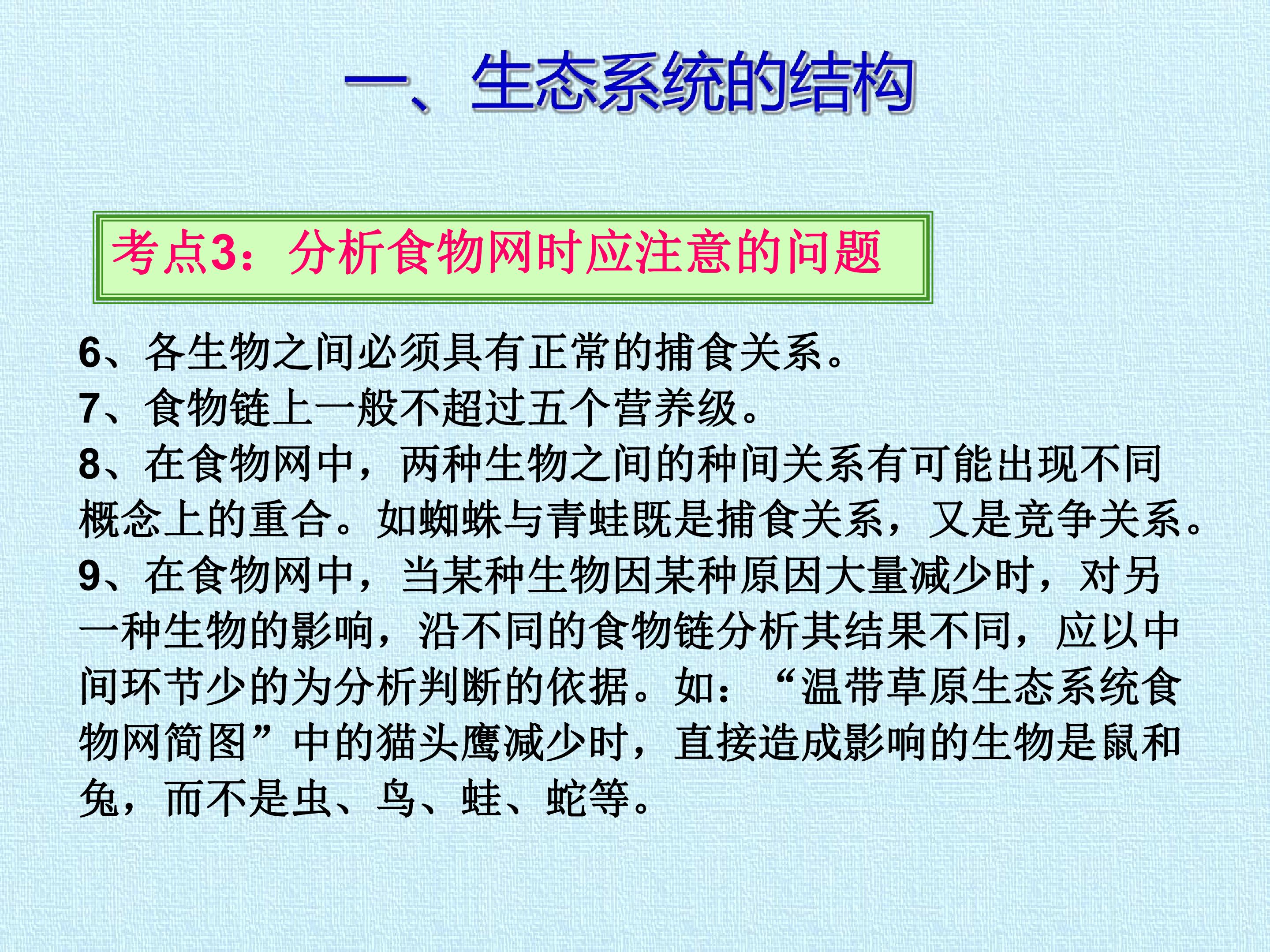 一、生态系统的结构

考点3：分析食物网时应注意的问题

6、各生物之间必须具有正常的捕食关系。
7、食物链上一般不超过五个营养级。
8、在食物网中，两种生物之间的种间关系有可能出现不同概念上的重合。如蜘蛛与青蛙既是捕食关系，又是竞争关系。
9、在食物网中，当某种生物因某种原因大量减少时，对另一种生物的影响，沿不同的食物链分析其结果不同，应以中间环节少的为分析判断的依据。如：“温带草原生态系统食物网简图”中的猫头鹰减少时，直接造成影响的生物是鼠和兔，而不是虫、鸟、蛙、蛇等。